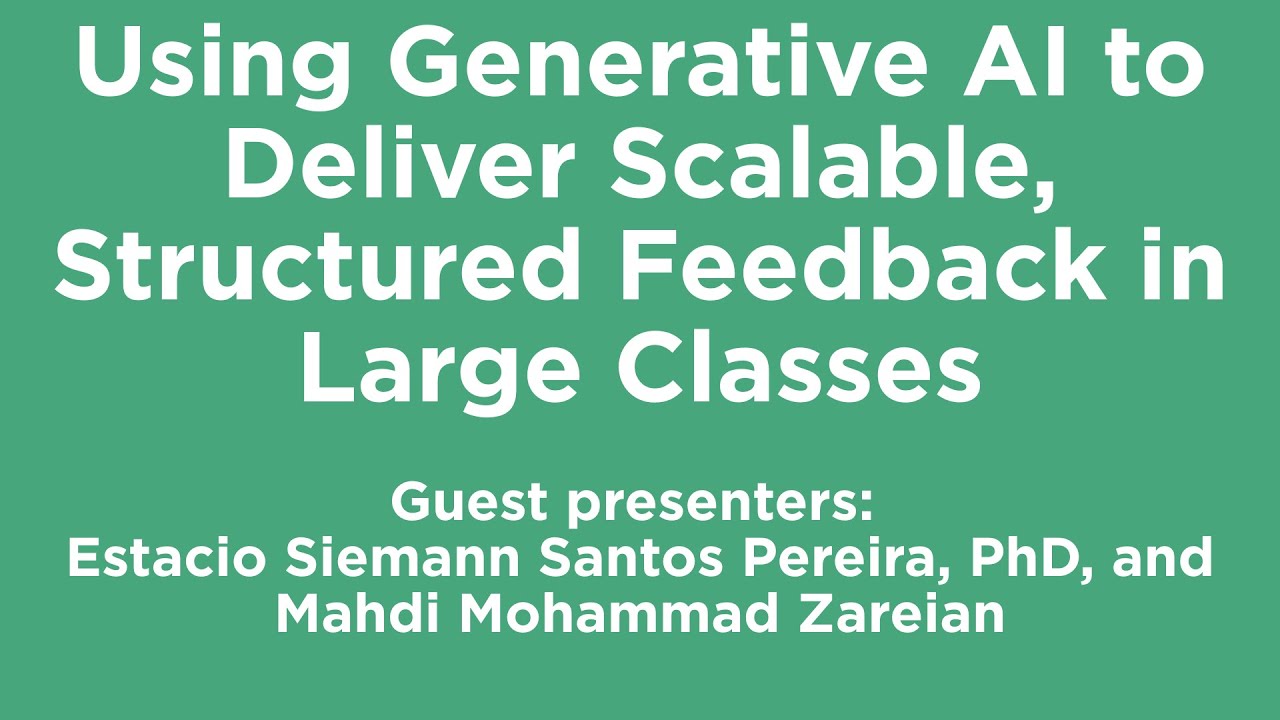 Using Generative AI to Deliver Scalable, Structured Feedback in Large Classes

Guest presenters:
Estacio Siemann Santos Pereira, PhD, and Mahdi Mohammad Zareian